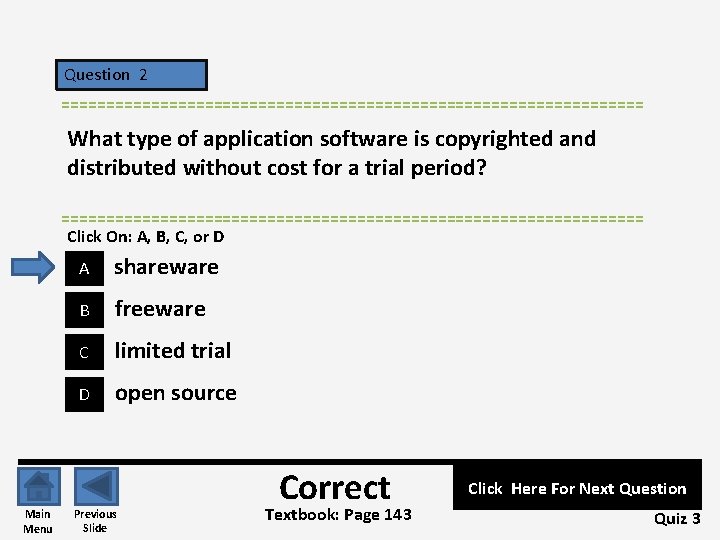 Question 2

What type of application software is copyrighted and distributed without cost for a trial period?

Click On: A, B, C, or D

A shareware

B freeware

C limited trial

D open source

Main Menu

Previous Slide

Correct

Textbook: Page 143

Click Here For Next Question

Quiz 3